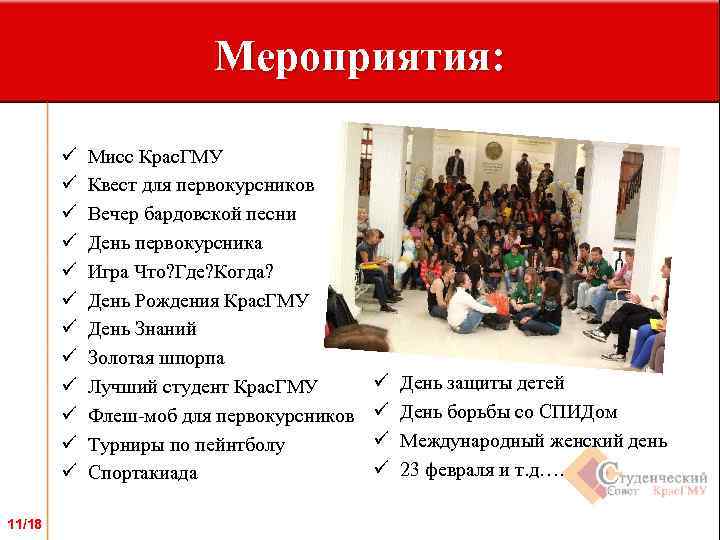 Мероприятия:

✓ Мисс КрасГМУ
✓ Квест для первокурсников
✓ Вечер бардовской песни
✓ День первокурсника
✓ Игра Что?Где?Когда?
✓ День Рождения КрасГМУ
✓ День Знаний
✓ Золотая шпорпа
✓ Лучший студент КрасГМУ
✓ Флеш-моб для первокурсников
✓ Турниры по пейнтболу
✓ Спортакиада

✓ День защиты детей
✓ День борьбы со СПИДом
✓ Международный женский день
✓ 23 февраля и т.д….

Студенческий Совет КрасГМУ

11/18